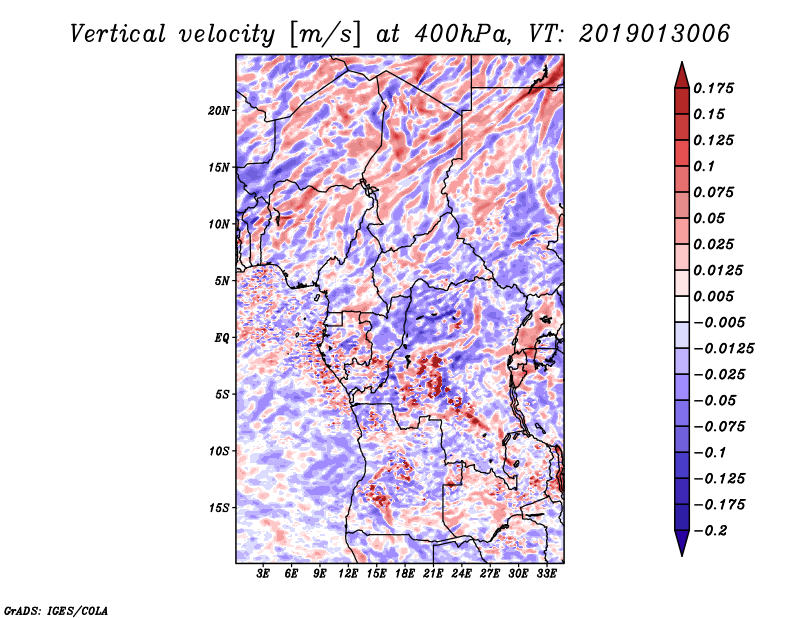 Vertical velocity [m/s] at 400hPa, VT: 2019013006

20N
15N
10N
5N
EQ
5S
10S
15S

3E 6E 9E 12E 15E 18E 21E 24E 27E 30E 33E

0.175
0.15
0.125
0.1
0.075
0.05
0.025
0.0125
0.005
−0.005
−0.0125
−0.025
−0.05
−0.075
−0.1
−0.125
−0.175
−0.2

GrADS: IGES/COLA